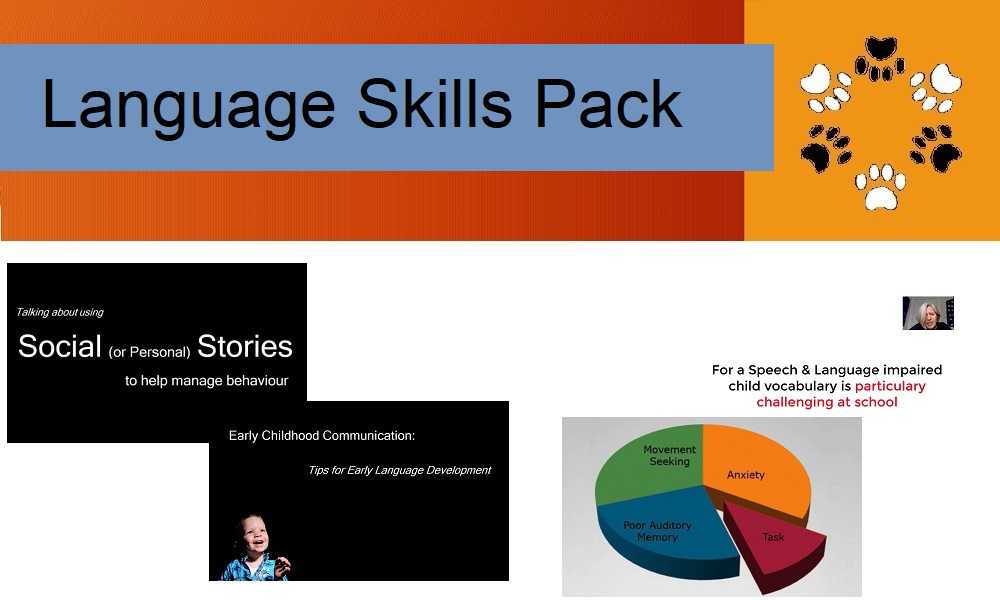 Language Skills Pack

Talking about using

Social (or Personal) Stories

to help manage behaviour

Early Childhood Communication:

Tips for Early Language Development

For a Speech & Language impaired child vocabulary is particulary challenging at school

Movement Seeking

Anxiety

Poor Auditory Memory

Task